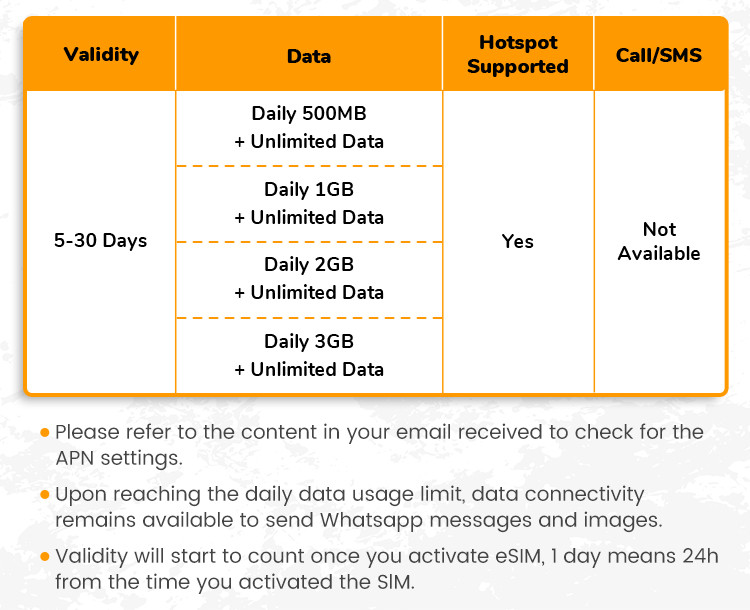 | Validity | Data | Hotspot Supported | Call/SMS |
|---|---|---|---|
| 5-30 Days | Daily 500MB + Unlimited Data | Yes | Not Available |
| | Daily 1GB + Unlimited Data | | |
| | Daily 2GB + Unlimited Data | | |
| | Daily 3GB + Unlimited Data | | |

• Please refer to the content in your email received to check for the APN settings.

• Upon reaching the daily data usage limit, data connectivity remains available to send Whatsapp messages and images.

• Validity will start to count once you activate eSIM, 1 day means 24h from the time you activated the SIM.